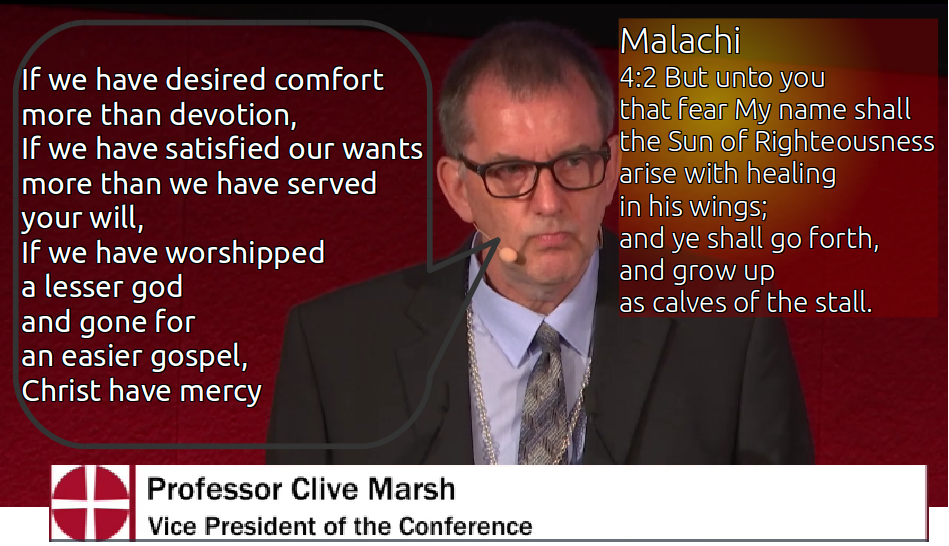 If we have desired comfort more than devotion,
If we have satisfied our wants more than we have served your will,
If we have worshipped a lesser god and gone for an easier gospel,
Christ have mercy

Malachi
4:2 But unto you that fear My name shall the Sun of Righteousness arise with healing in his wings;
and ye shall go forth, and grow up as calves of the stall.

Professor Clive Marsh
Vice President of the Conference